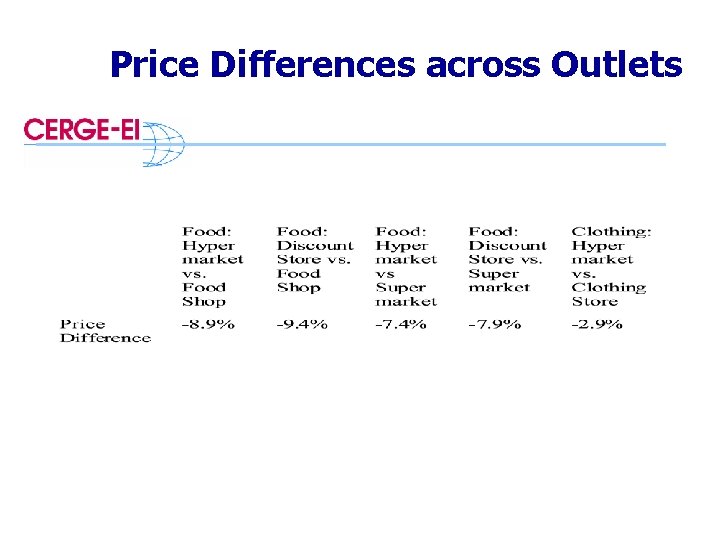 Price Differences across Outlets

CERGE-EI

| | Food: Hyper market vs. Food Shop | Food: Discount Store vs. Food Shop | Food: Hyper market vs Super market | Food: Discount Store vs. Super market | Clothing: Hyper market vs. Clothing Store |
|---|---|---|---|---|---|
| Price Difference | -8.9% | -9.4% | -7.4% | -7.9% | -2.9% |